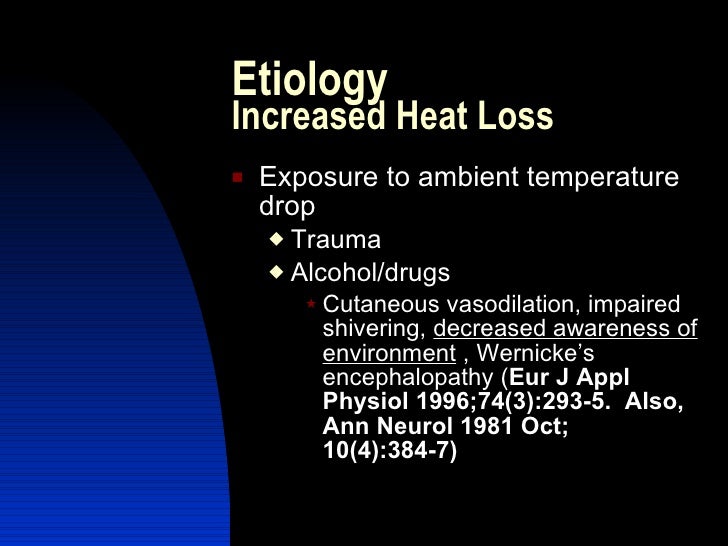 Etiology
Increased Heat Loss

Exposure to ambient temperature drop

Trauma

Alcohol/drugs

Cutaneous vasodilation, impaired shivering, decreased awareness of environment , Wernicke's encephalopathy (Eur J Appl Physiol 1996;74(3):293-5. Also, Ann Neurol 1981 Oct; 10(4):384-7)